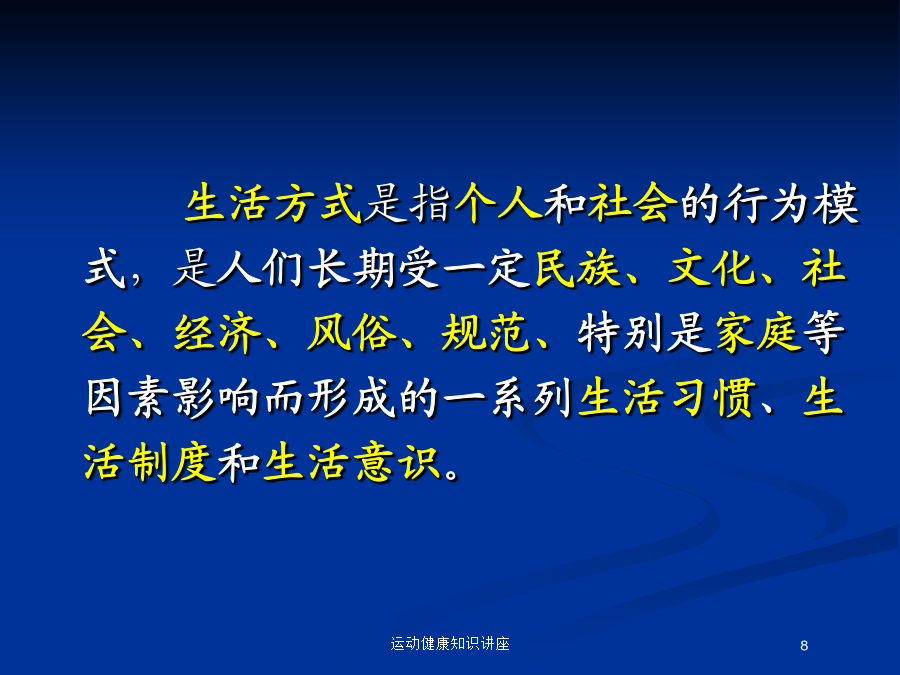 生活方式是指个人和社会的行为模式，是人们长期受一定民族、文化、社会、经济、风俗、规范、特别是家庭等因素影响而形成的一系列生活习惯、生活制度和生活意识。

运动健康知识讲座

8